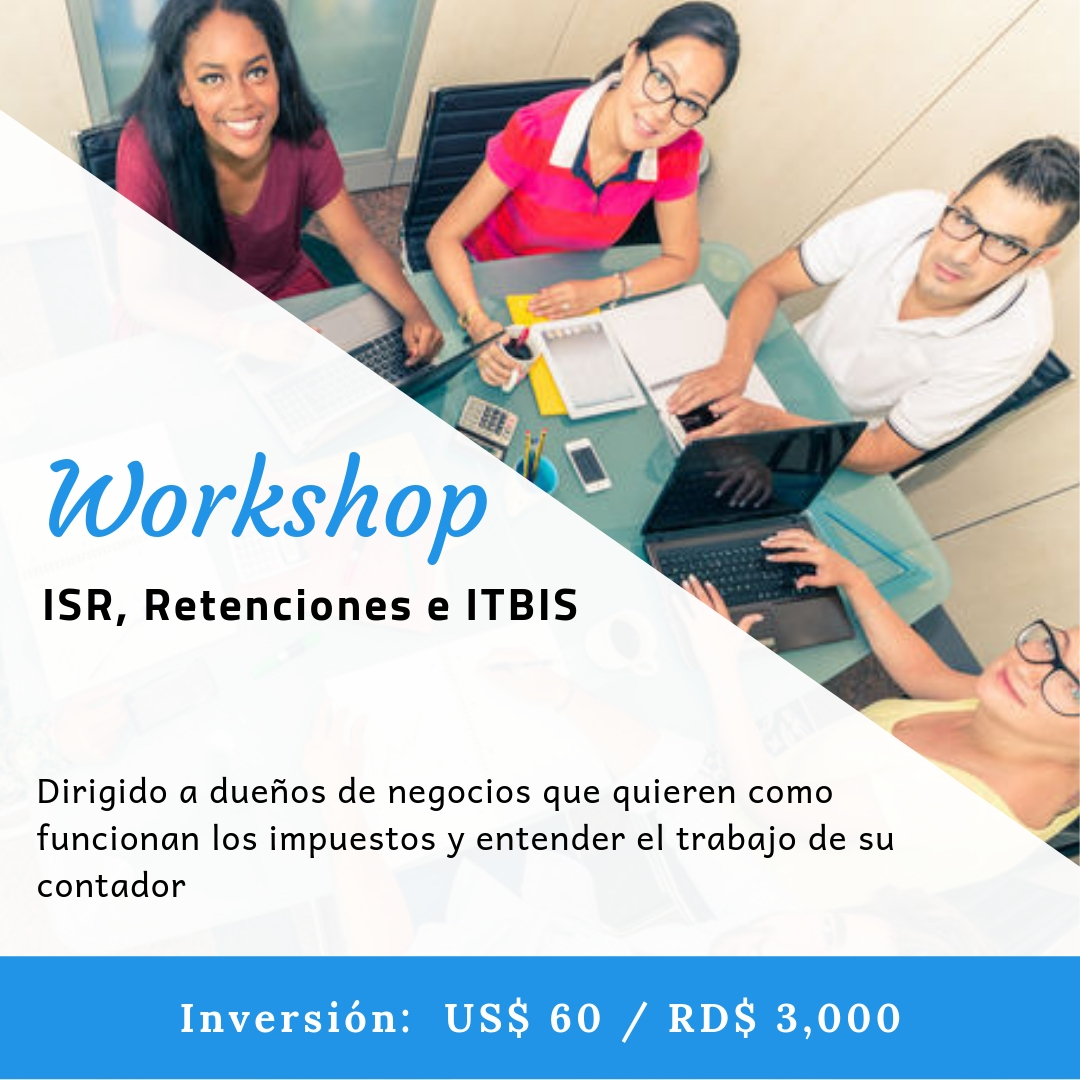 Workshop

ISR, Retenciones e ITBIS

Dirigido a dueños de negocios que quieren como funcionan los impuestos y entender el trabajo de su contador

Inversión: US$ 60 / RD$ 3,000